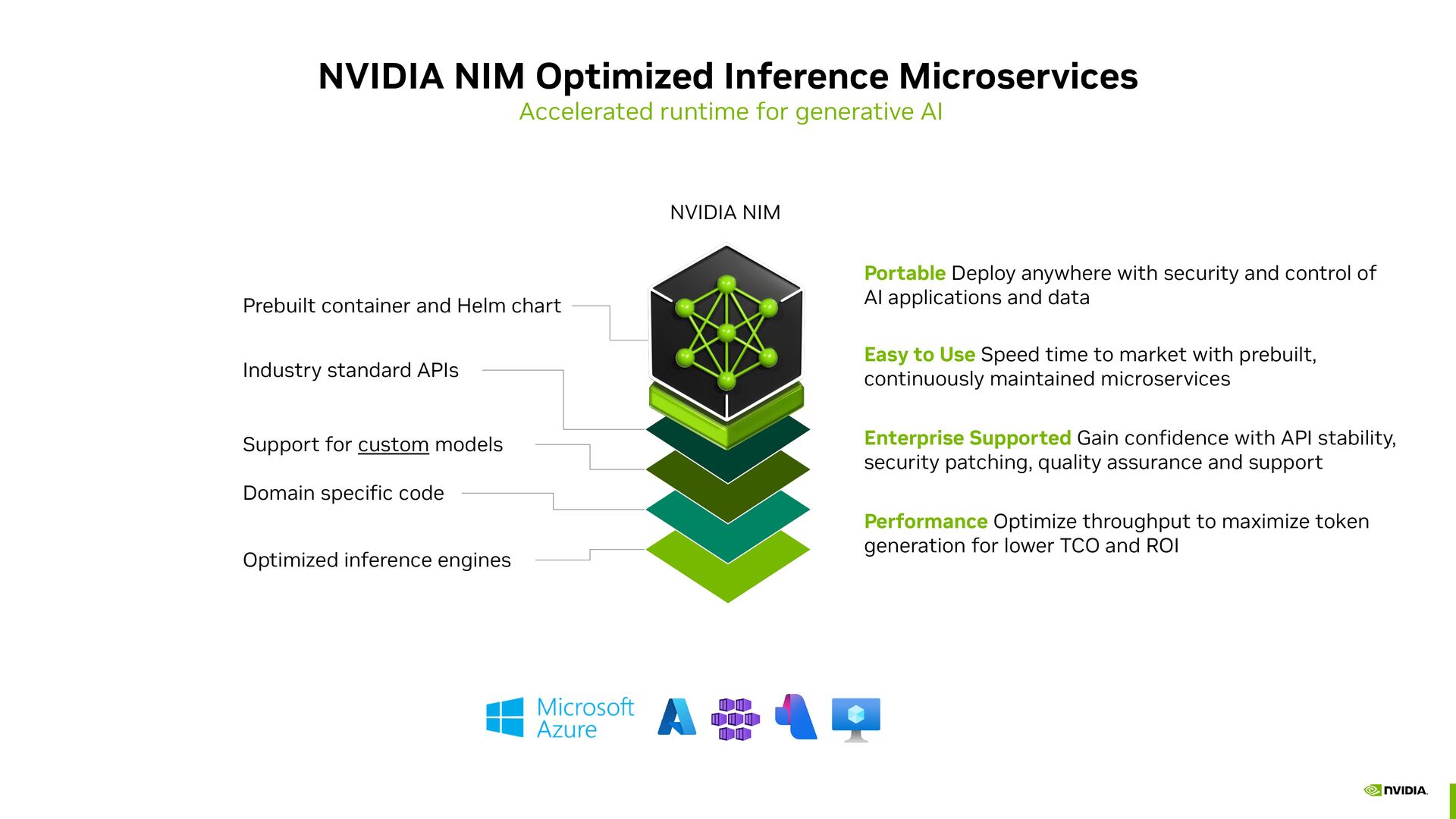 NVIDIA NIM Optimized Inference Microservices
Accelerated runtime for generative AI

NVIDIA NIM

Prebuilt container and Helm chart

Industry standard APIs

Support for custom models

Domain specific code

Optimized inference engines

Portable Deploy anywhere with security and control of AI applications and data

Easy to Use Speed time to market with prebuilt, continuously maintained microservices

Enterprise Supported Gain confidence with API stability, security patching, quality assurance and support

Performance Optimize throughput to maximize token generation for lower TCO and ROI

Microsoft Azure

NVIDIA.